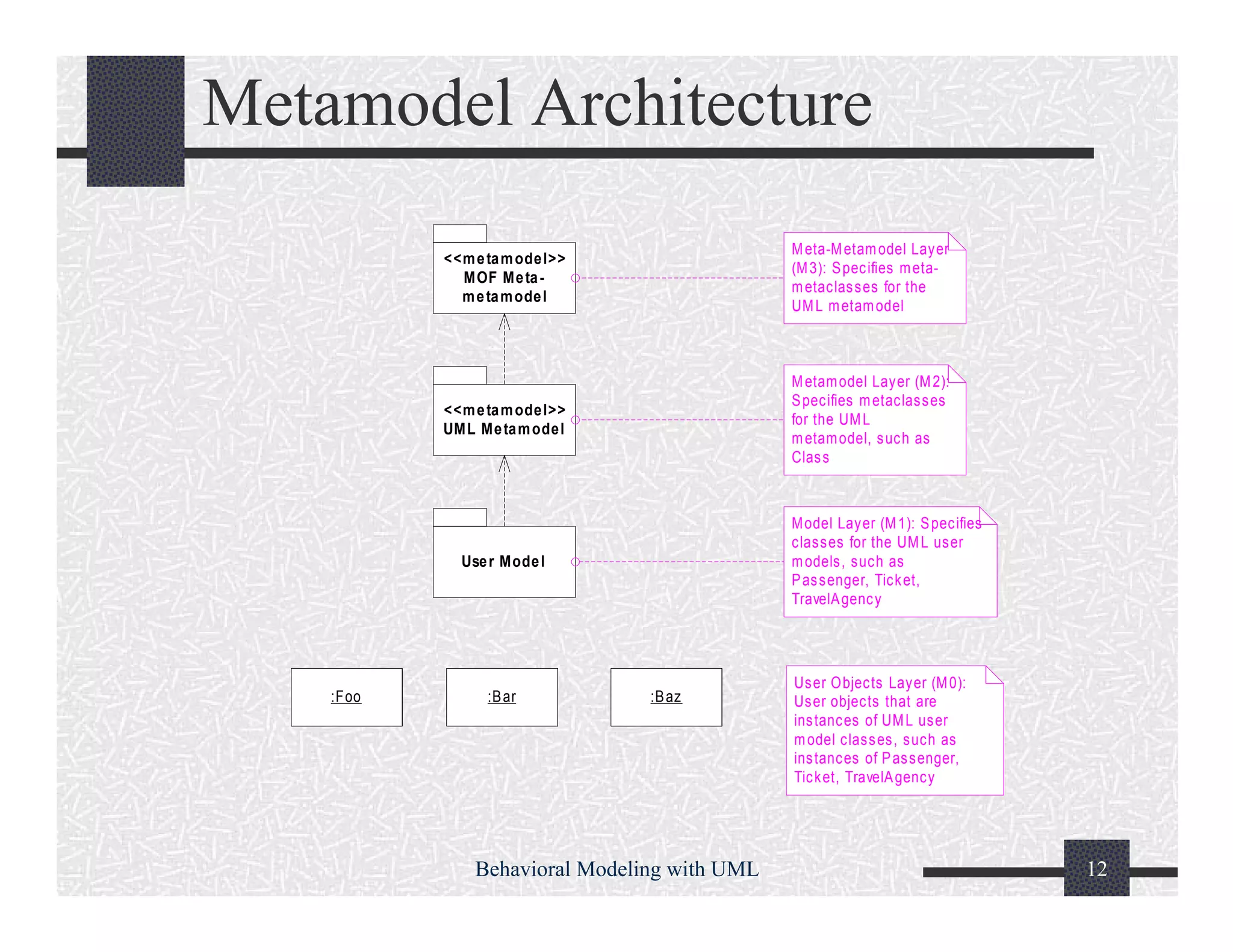 Metamodel Architecture

<<metamodel>>
MOF Meta-metamodel

Meta-Metamodel Layer (M3): Specifies meta-metaclasses for the UML metamodel

<<metamodel>>
UML Metamodel

Metamodel Layer (M2): Specifies metaclasses for the UML metamodel, such as Class

User Model

Model Layer (M1): Specifies classes for the UML user models, such as Passenger, Ticket, TravelAgency

:Foo

:Bar

:Baz

User Objects Layer (M0): User objects that are instances of UML user model classes, such as instances of Passenger, Ticket, TravelAgency

Behavioral Modeling with UML

12